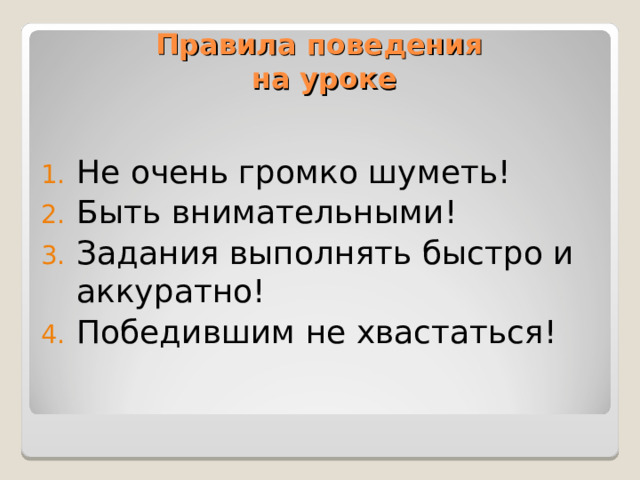 Правила поведения на уроке

1. Не очень громко шуметь!
2. Быть внимательными!
3. Задания выполнять быстро и аккуратно!
4. Победившим не хвастаться!